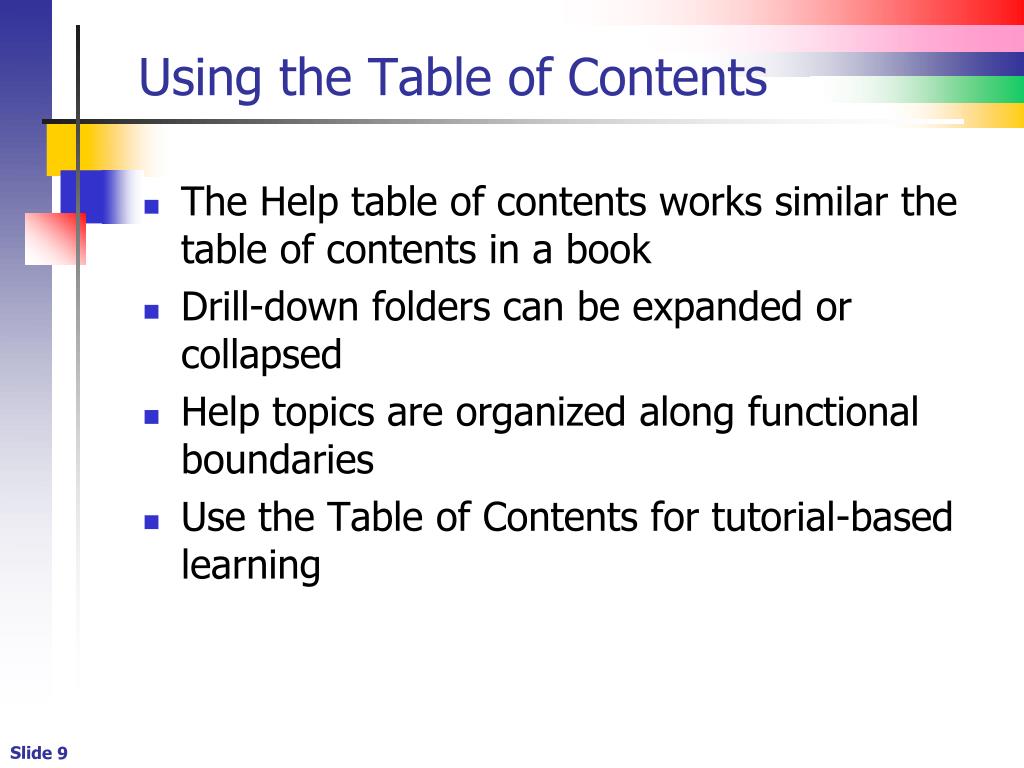 Using the Table of Contents

- The Help table of contents works similar the table of contents in a book
- Drill-down folders can be expanded or collapsed
- Help topics are organized along functional boundaries
- Use the Table of Contents for tutorial-based learning

Slide 9